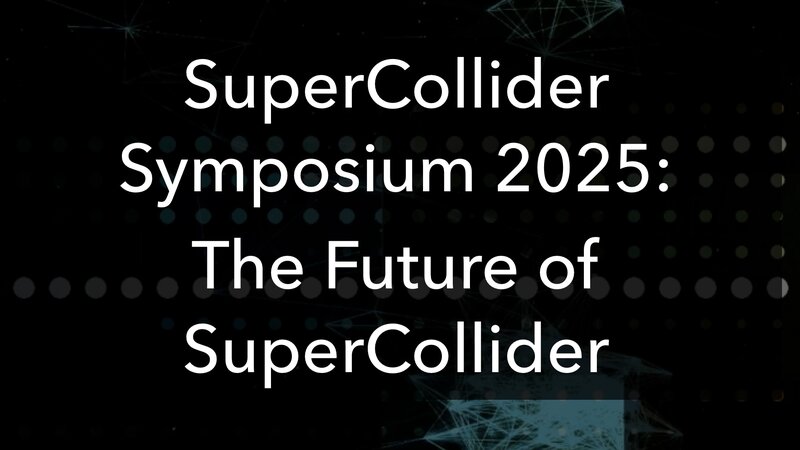 SuperCollider Symposium 2025: The Future of SuperCollider